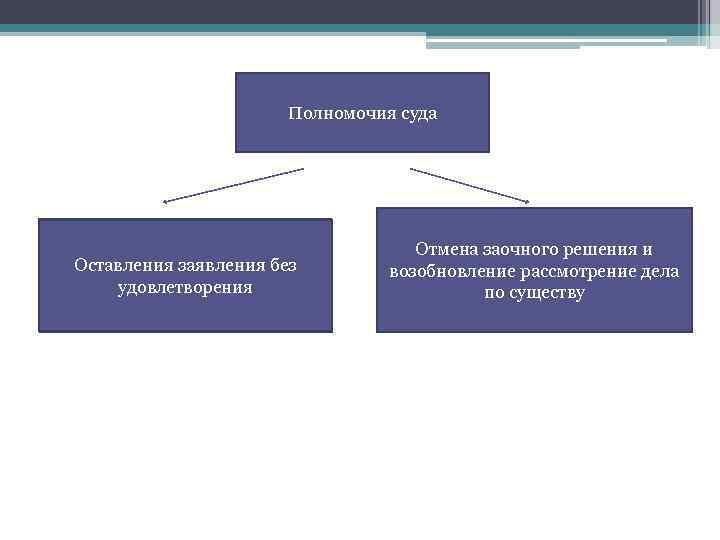 Полномочия суда

Оставления заявления без удовлетворения

Отмена заочного решения и возобновление рассмотрение дела по существу